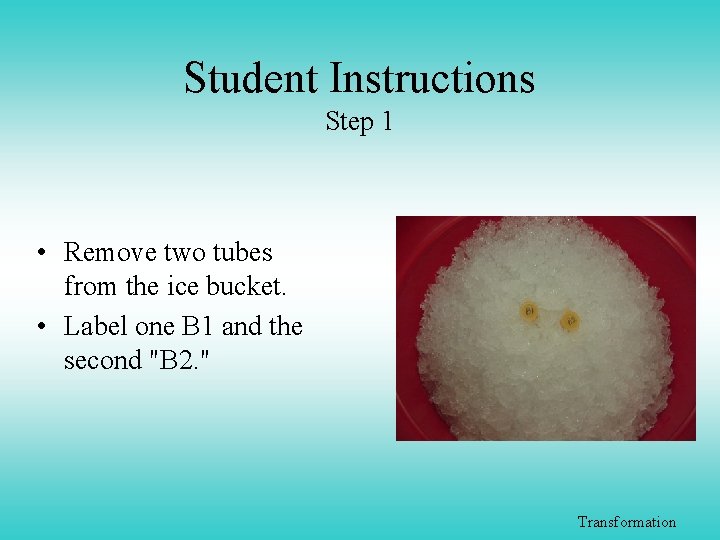 Student Instructions
Step 1

• Remove two tubes from the ice bucket.
• Label one B1 and the second "B2."

Transformation